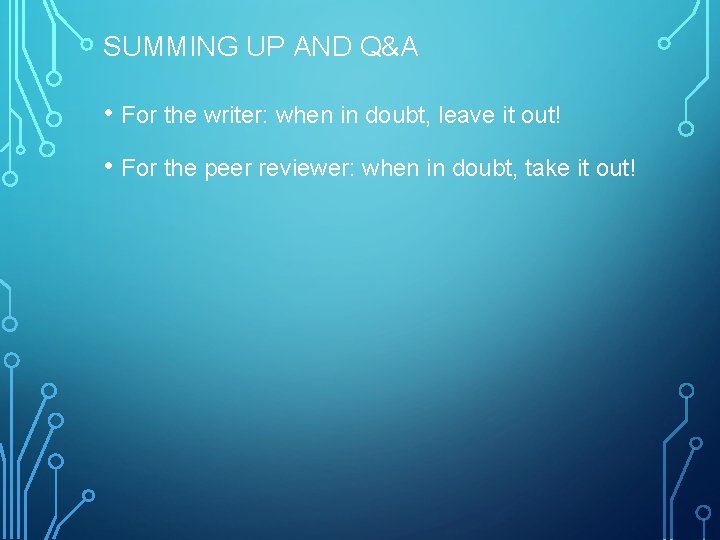 SUMMING UP AND Q&A

• For the writer: when in doubt, leave it out!

• For the peer reviewer: when in doubt, take it out!